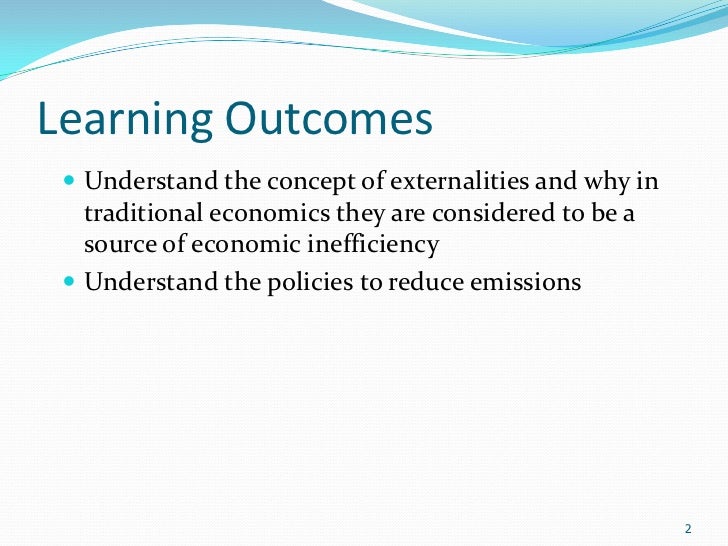 Learning Outcomes

- Understand the concept of externalities and why in traditional economics they are considered to be a source of economic inefficiency
- Understand the policies to reduce emissions

2